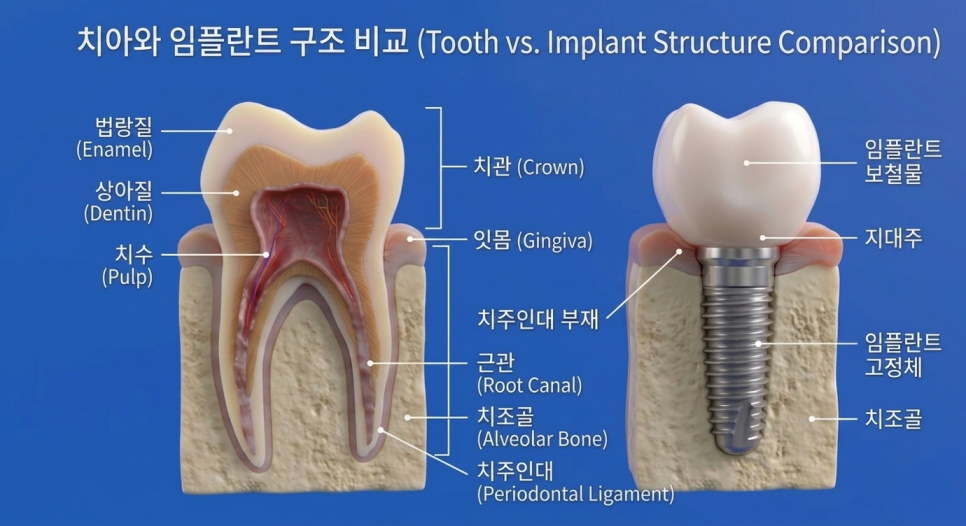 치아와 임플란트 구조 비교 (Tooth vs. Implant Structure Comparison)

법랑질
(Enamel)

상아질
(Dentin)

치수
(Pulp)

치관 (Crown)

잇몸 (Gingiva)

치주인대 부재

근관
(Root Canal)

치조골
(Alveolar Bone)

치주인대
(Periodontal Ligament)

임플란트
보철물

지대주

임플란트
고정체

치조골